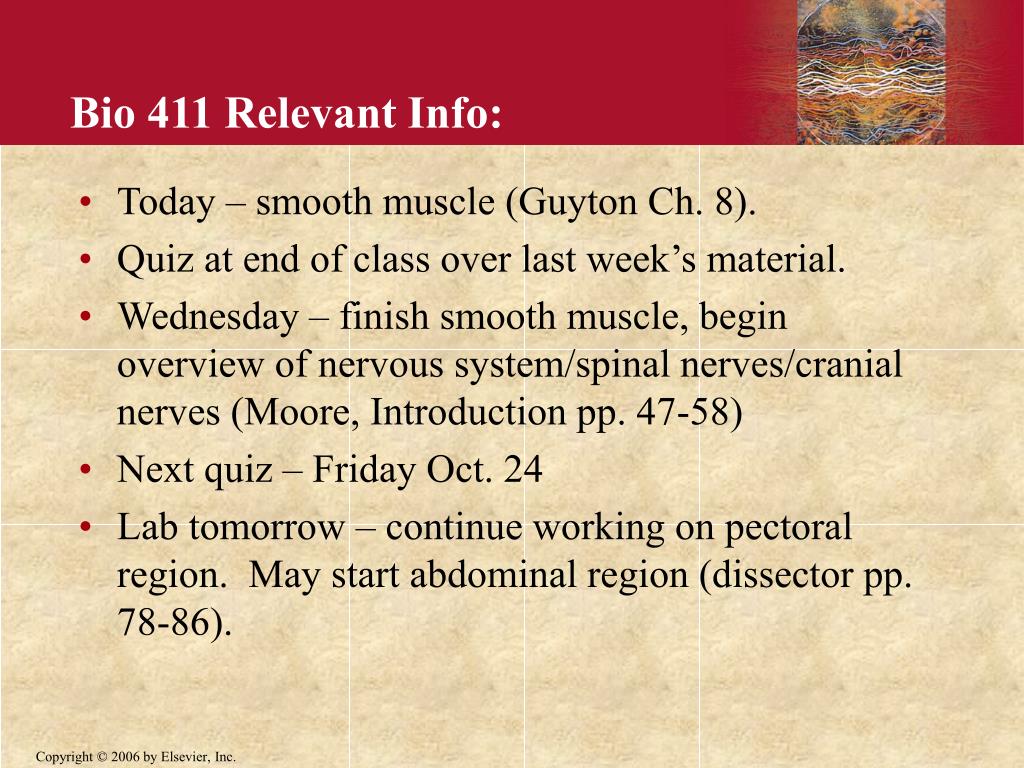 Bio 411 Relevant Info:

• Today – smooth muscle (Guyton Ch. 8).
• Quiz at end of class over last week's material.
• Wednesday – finish smooth muscle, begin overview of nervous system/spinal nerves/cranial nerves (Moore, Introduction pp. 47-58)
• Next quiz – Friday Oct. 24
• Lab tomorrow – continue working on pectoral region. May start abdominal region (dissector pp. 78-86).

Copyright © 2006 by Elsevier, Inc.